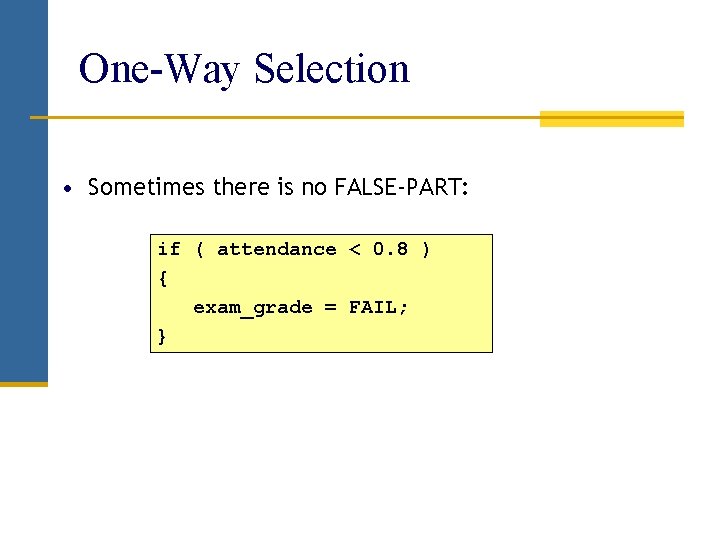 One-Way Selection

• Sometimes there is no FALSE-PART:

if ( attendance < 0.8 )
{
   exam_grade = FAIL;
}